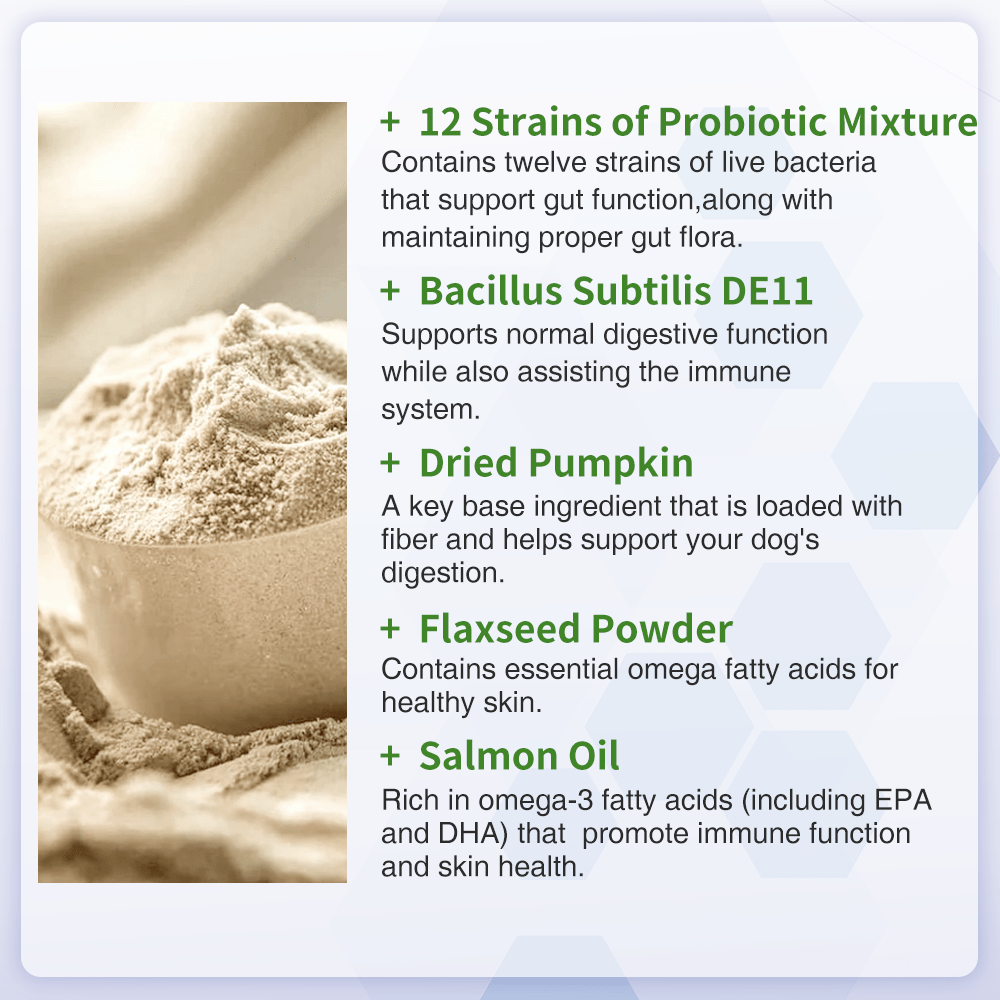 + 12 Strains of Probiotic Mixture
Contains twelve strains of live bacteria that support gut function,along with maintaining proper gut flora.

+ Bacillus Subtilis DE11
Supports normal digestive function while also assisting the immune system.

+ Dried Pumpkin
A key base ingredient that is loaded with fiber and helps support your dog's digestion.

+ Flaxseed Powder
Contains essential omega fatty acids for healthy skin.

+ Salmon Oil
Rich in omega-3 fatty acids (including EPA and DHA) that  promote immune function and skin health.